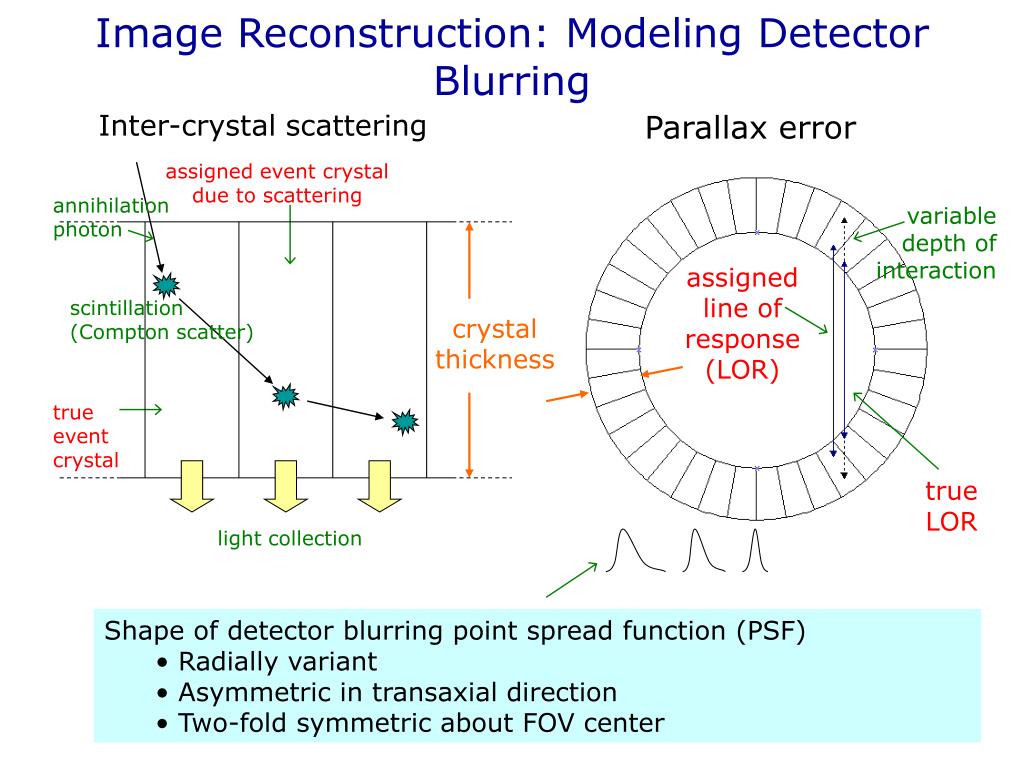 Image Reconstruction: Modeling Detector Blurring

Inter-crystal scattering

assigned event crystal due to scattering

annihilation photon

scintillation (Compton scatter)

true event crystal

crystal thickness

light collection

Parallax error

variable depth of interaction

assigned line of response (LOR)

true LOR

Shape of detector blurring point spread function (PSF)
• Radially variant
• Asymmetric in transaxial direction
• Two-fold symmetric about FOV center